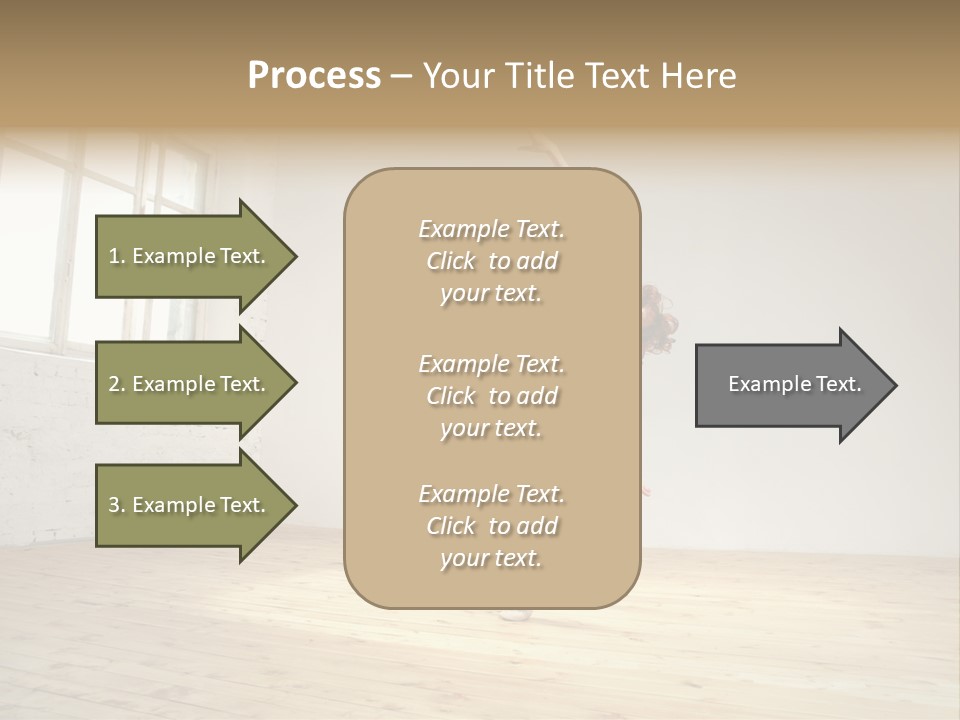 Process – Your Title Text Here

1. Example Text.

2. Example Text.

3. Example Text.

Example Text. Click to add your text.

Example Text. Click to add your text.

Example Text. Click to add your text.

Example Text.